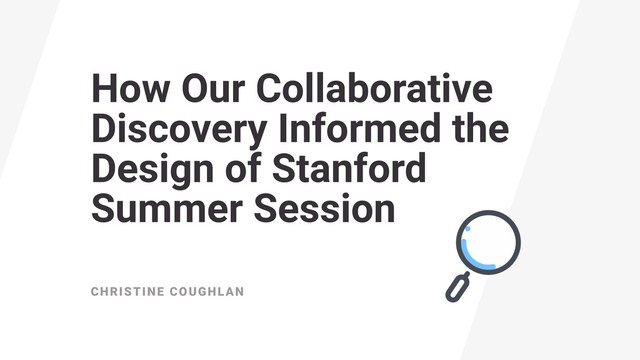 How Our Collaborative Discovery Informed the Design of Stanford Summer Session

CHRISTINE COUGHLAN